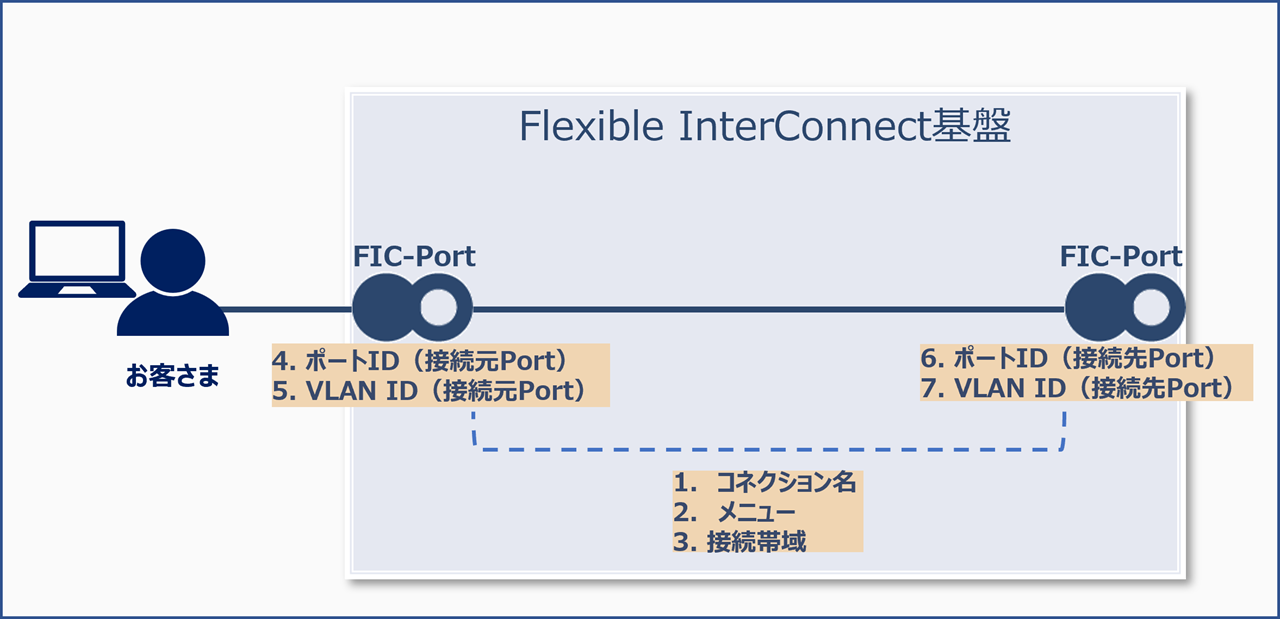 Flexible InterConnect基盤

FIC-Port

FIC-Port

お客さま

4. ポートID（接続元Port）
5. VLAN ID（接続元Port）

6. ポートID（接続先Port）
7. VLAN ID（接続先Port）

1. コネクション名
2. メニュー
3. 接続帯域